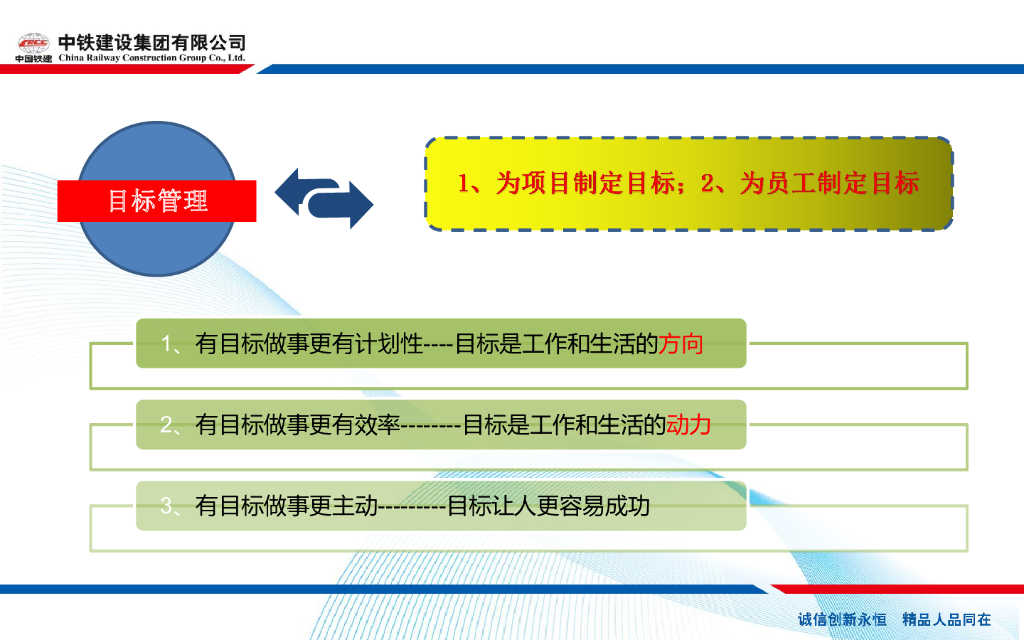 CRCC
中国铁建
中铁建设集团有限公司
China Railway Construction Group Co., Ltd.

目标管理

1、为项目制定目标；2、为员工制定目标

1、有目标做事更有计划性----目标是工作和生活的方向

2、有目标做事更有效率--------目标是工作和生活的动力

3、有目标做事更主动---------目标让人更容易成功

诚信创新永恒 精品人品同在